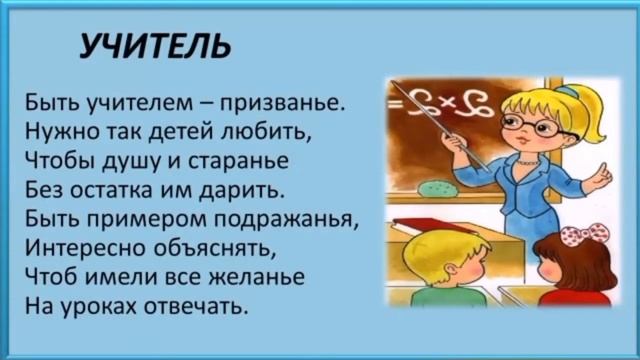 УЧИТЕЛЬ

Быть учителем – призванье.
Нужно так детей любить,
Чтобы душу и старанье
Без остатка им дарить.
Быть примером подражанья,
Интересно объяснять,
Чтоб имели все желанье
На уроках отвечать.